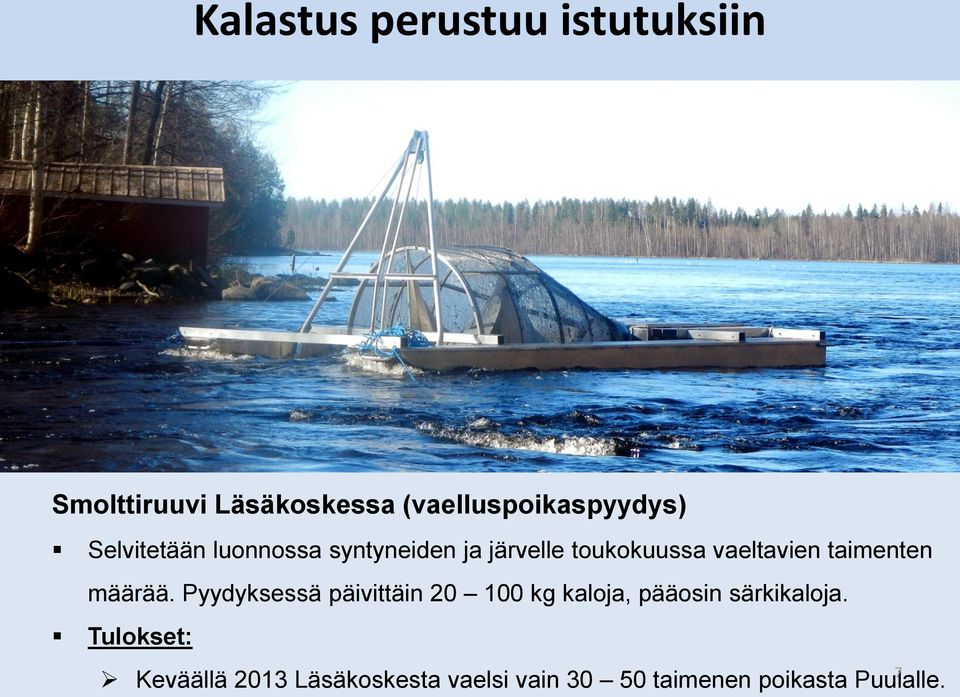 Kalastus perustuu istutuksiin

Smolttiruuvi Läsäkoskessa (vaelluspoikaspyydys)

▪ Selvitetään luonnossa syntyneiden ja järvelle toukokuussa vaeltavien taimenten määrää. Pyydyksessä päivittäin 20 – 100 kg kaloja, pääosin särkikaloja.

▪ Tulokset:

➢ Keväällä 2013 Läsäkoskesta vaelsi vain 30 – 50 taimenen poikasta Puulalle.

7